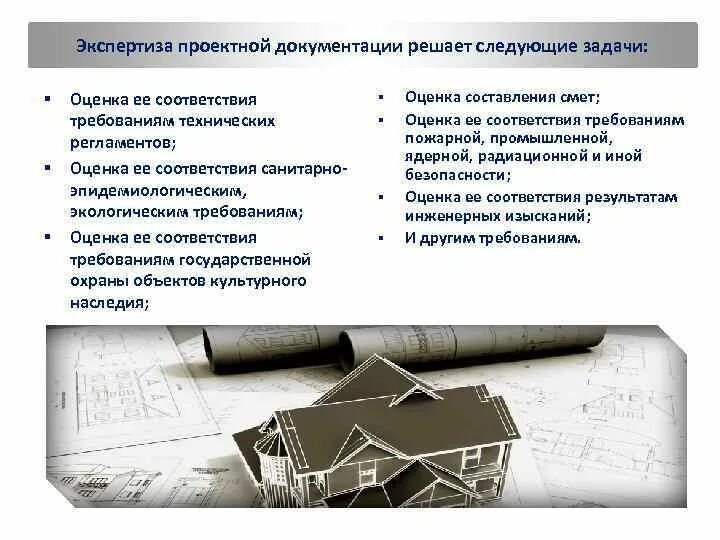 Экспертиза проектной документации решает следующие задачи:

▪ Оценка ее соответствия требованиям технических регламентов;
▪ Оценка ее соответствия санитарно-эпидемиологическим, экологическим требованиям;
▪ Оценка ее соответствия требованиям государственной охраны объектов культурного наследия;

▪ Оценка составления смет;
▪ Оценка ее соответствия требованиям пожарной, промышленной, ядерной, радиационной и иной безопасности;
▪ Оценка ее соответствия результатам инженерных изысканий;
▪ И другим требованиям.